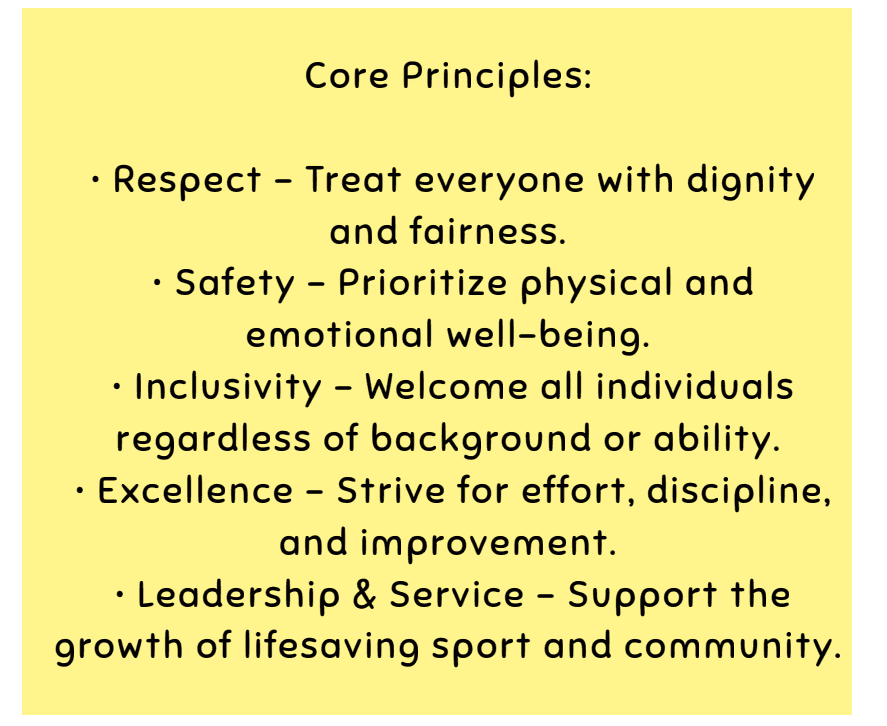 Core Principles:

• Respect – Treat everyone with dignity and fairness.
• Safety – Prioritize physical and emotional well-being.
• Inclusivity – Welcome all individuals regardless of background or ability.
• Excellence – Strive for effort, discipline, and improvement.
• Leadership & Service – Support the growth of lifesaving sport and community.